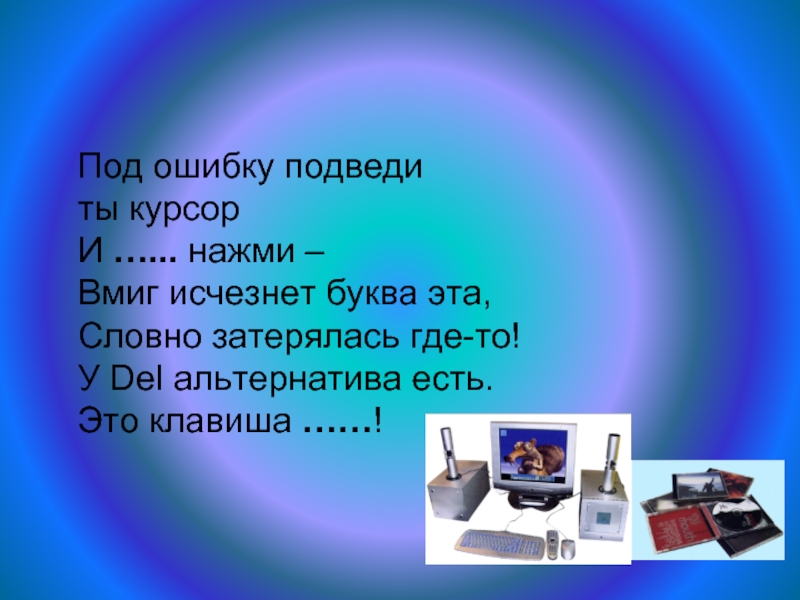 Под ошибку подведи
ты курсор
И …... нажми –
Вмиг исчезнет буква эта,
Словно затерялась где-то!
У Del альтернатива есть.
Это клавиша ……!